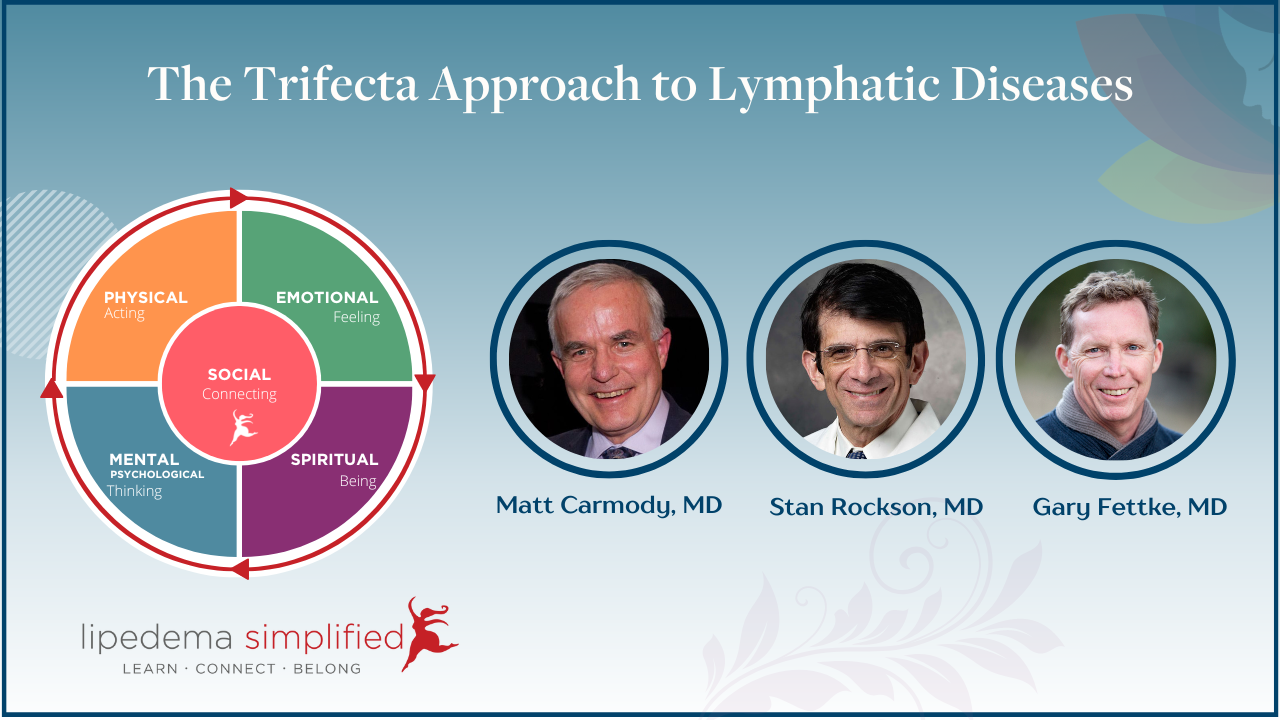 The Trifecta Approach to Lymphatic Diseases

PHYSICAL
Acting

EMOTIONAL
Feeling

SOCIAL
Connecting

MENTAL
PSYCHOLOGICAL
Thinking

SPIRITUAL
Being

Matt Carmody, MD

Stan Rockson, MD

Gary Fettke, MD

lipedema simplified
LEARN · CONNECT · BELONG